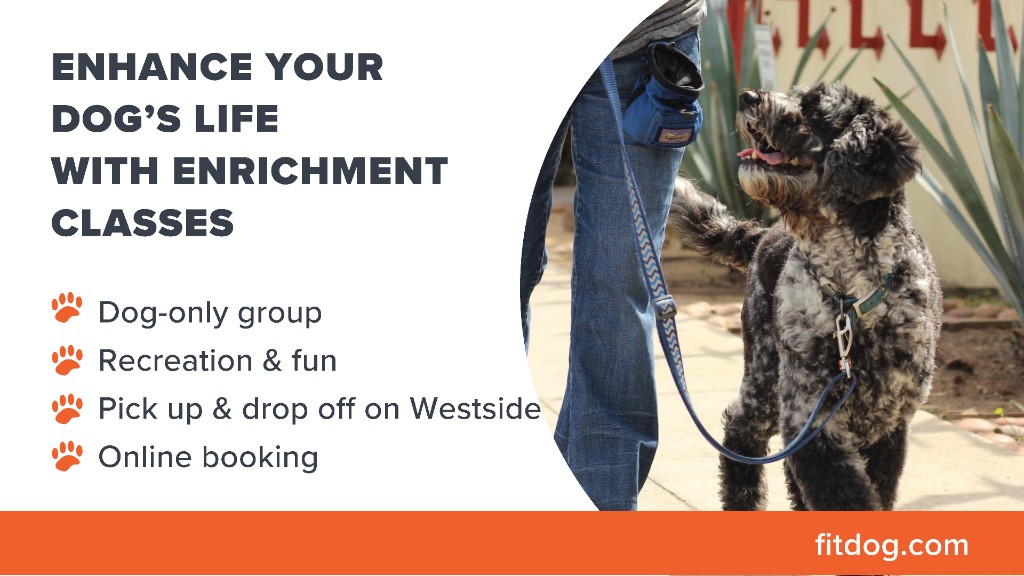 ENHANCE YOUR DOG'S LIFE WITH ENRICHMENT CLASSES

Dog-only group
Recreation & fun
Pick up & drop off on Westside
Online booking

fitdog.com